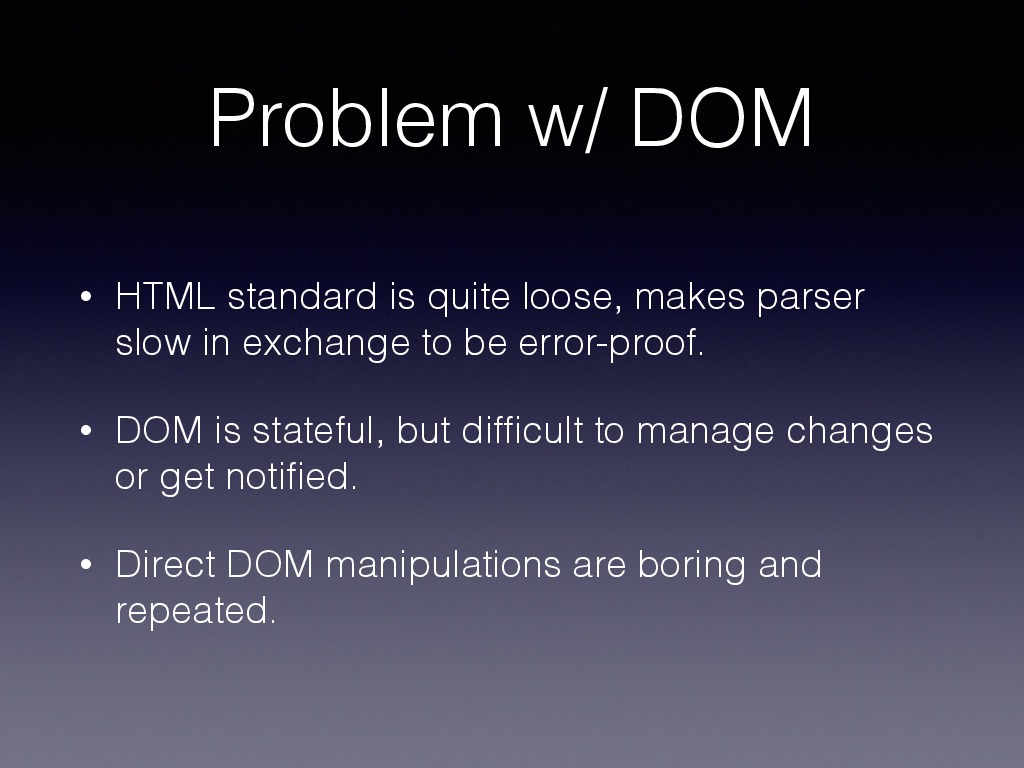 Problem w/ DOM

• HTML standard is quite loose, makes parser slow in exchange to be error-proof.

• DOM is stateful, but difficult to manage changes or get notified.

• Direct DOM manipulations are boring and repeated.